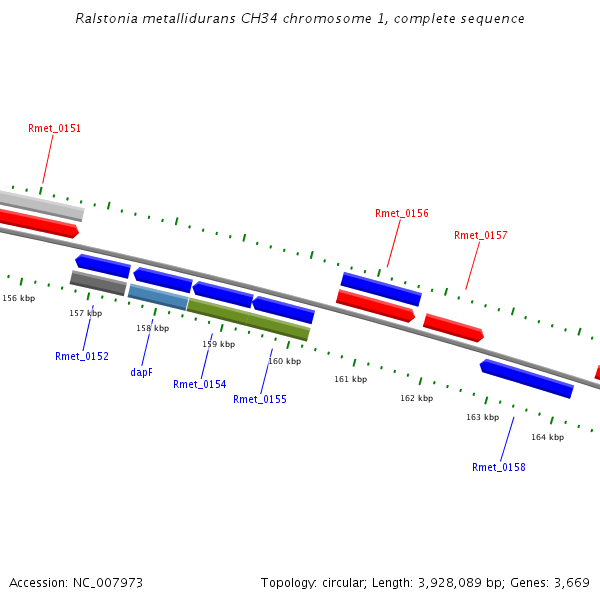 Ralstonia metallidurans CH34 chromosome 1, complete sequence

Rmet_0151

Rmet_0156

Rmet_0157

156 kbp

157 kbp

158 kbp

159 kbp

160 kbp

161 kbp

162 kbp

163 kbp

164 kbp

Rmet_0152

dapF

Rmet_0154

Rmet_0155

Rmet_0158

Accession: NC_007973

Topology: circular; Length: 3,928,089 bp; Genes: 3,669